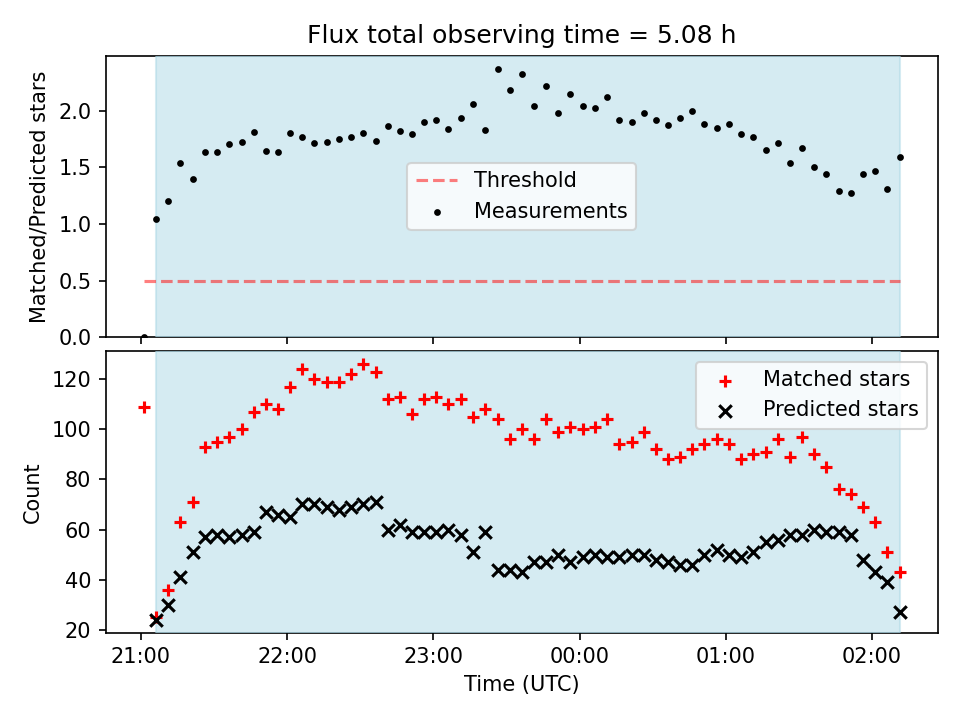 Flux total observing time = 5.08 h

Matched/Predicted stars

2.0
1.5
1.0
0.5
0.0

Threshold
Measurements

Count

120
100
80
60
40
20

Matched stars
Predicted stars

21:00
22:00
23:00
00:00
01:00
02:00

Time (UTC)